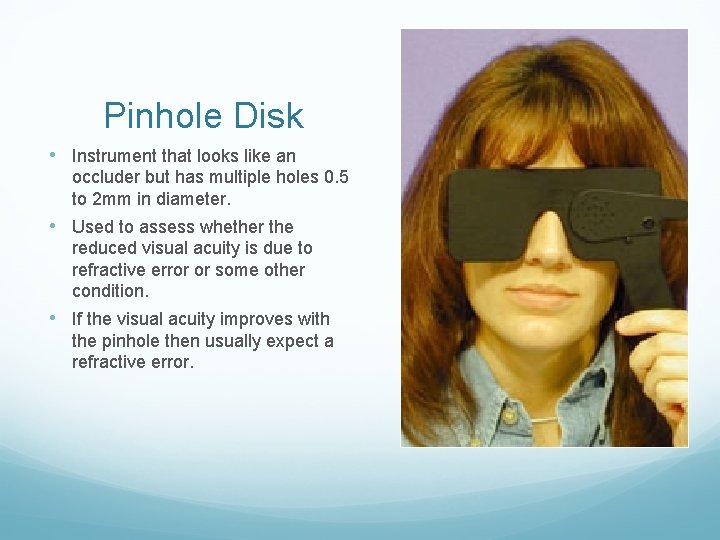 Pinhole Disk

• Instrument that looks like an occluder but has multiple holes 0.5 to 2mm in diameter.

• Used to assess whether the reduced visual acuity is due to refractive error or some other condition.

• If the visual acuity improves with the pinhole then usually expect a refractive error.